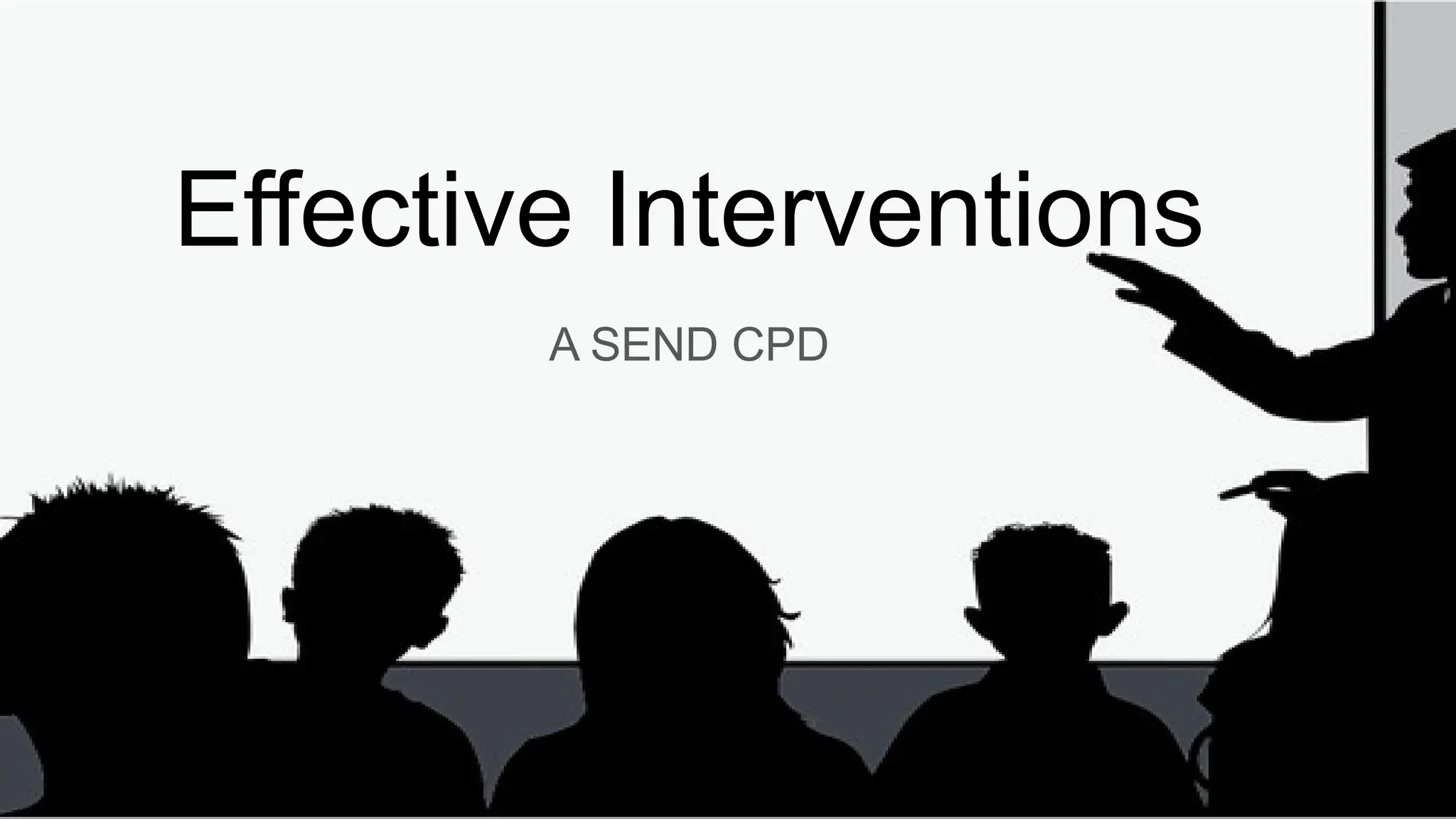 Effective Interventions

A SEND CPD